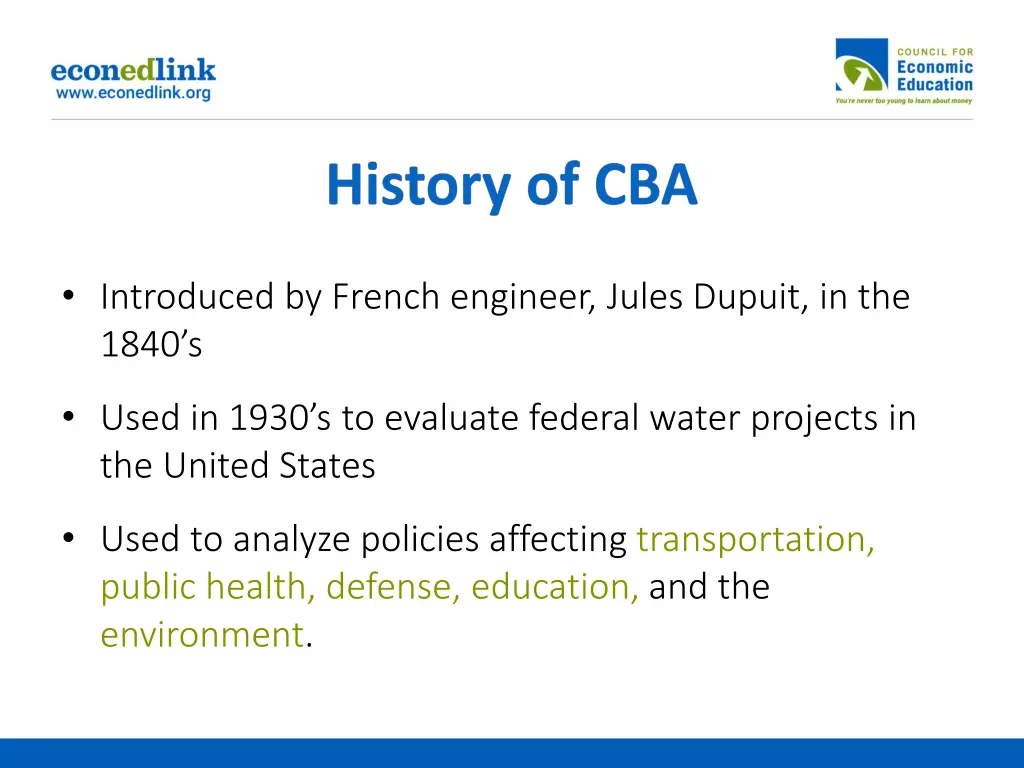 econedlink
www.econedlink.org

COUNCIL FOR
Economic
Education
You're never too young to learn about money

History of CBA

• Introduced by French engineer, Jules Dupuit, in the 1840's

• Used in 1930's to evaluate federal water projects in the United States

• Used to analyze policies affecting transportation, public health, defense, education, and the environment.